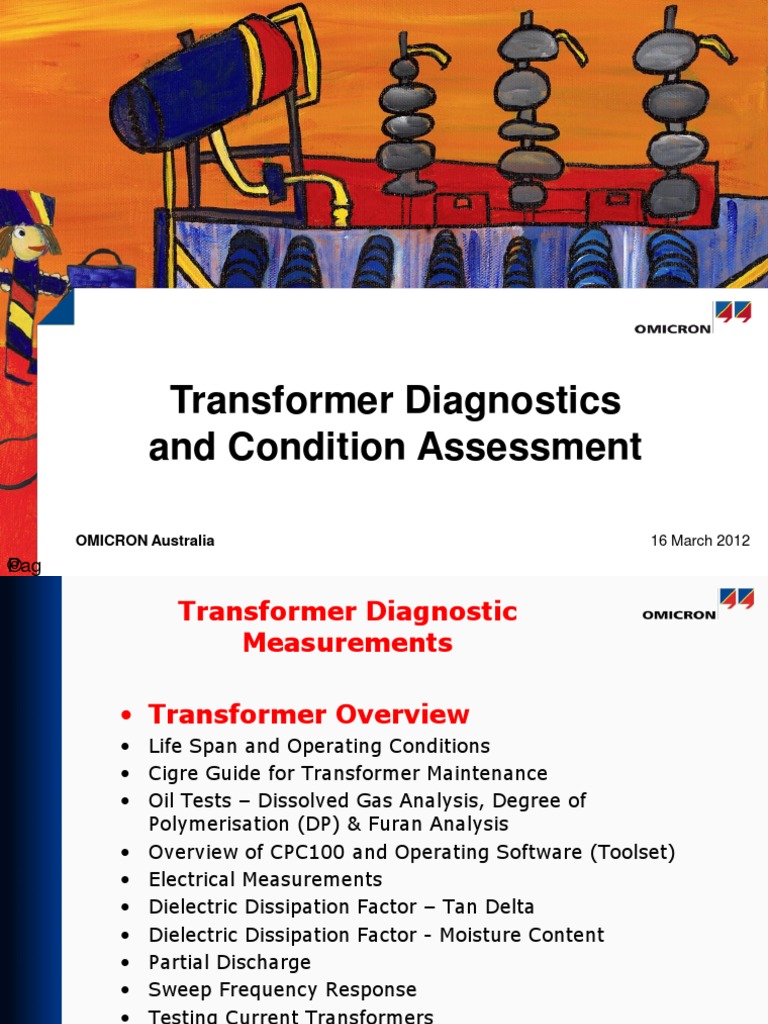 OMICRON

Transformer Diagnostics and Condition Assessment

OMICRON Australia

16 March 2012

©ag

Transformer Diagnostic Measurements

OMICRON

• Transformer Overview
• Life Span and Operating Conditions
• Cigre Guide for Transformer Maintenance
• Oil Tests – Dissolved Gas Analysis, Degree of Polymerisation (DP) & Furan Analysis
• Overview of CPC100 and Operating Software (Toolset)
• Electrical Measurements
• Dielectric Dissipation Factor – Tan Delta
• Dielectric Dissipation Factor - Moisture Content
• Partial Discharge
• Sweep Frequency Response
• Testing Current Transformers